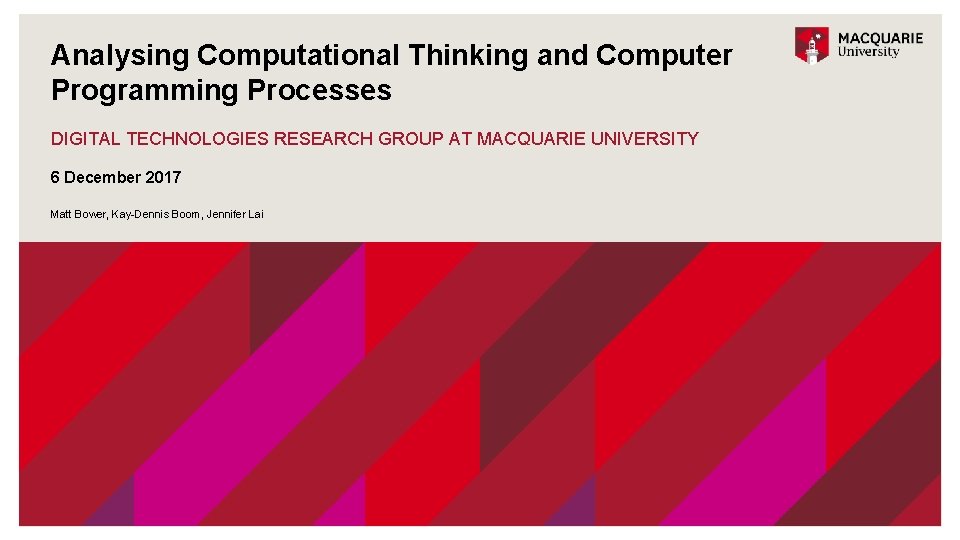 Analysing Computational Thinking and Computer Programming Processes

MACQUARIE University

DIGITAL TECHNOLOGIES RESEARCH GROUP AT MACQUARIE UNIVERSITY

6 December 2017

Matt Bower, Kay-Dennis Boom, Jennifer Lai